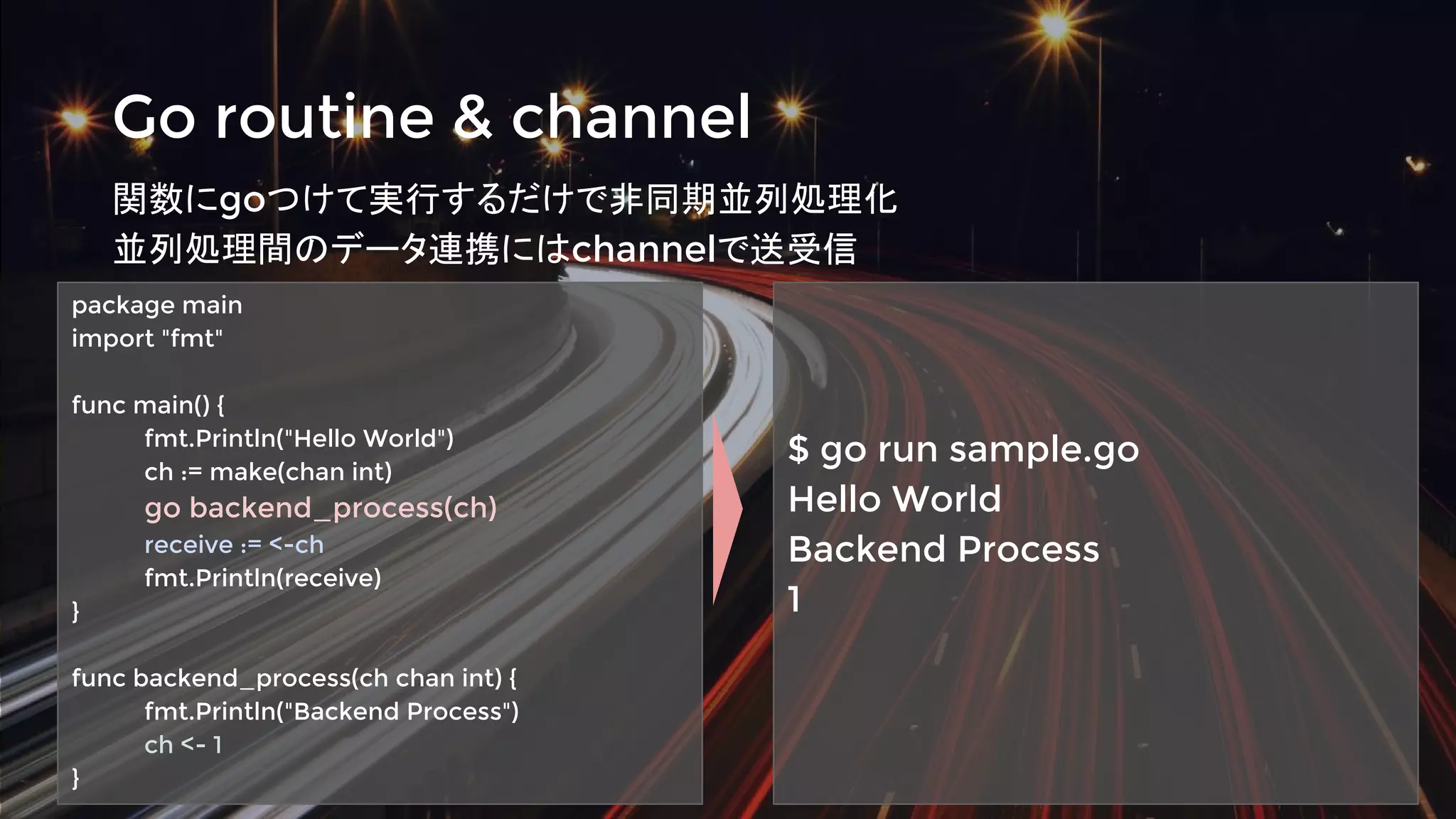 Go routine & channel

関数にgoつけて実行するだけで非同期並列処理化
並列処理間のデータ連携にはchannelで送受信

package main
import "fmt"

func main() {
fmt.Println("Hello World")
ch := make(chan int)
go backend_process(ch)
receive := <-ch
fmt.Println(receive)
}

func backend_process(ch chan int) {
fmt.Println("Backend Process")
ch <- 1
}

$ go run sample.go
Hello World
Backend Process
1